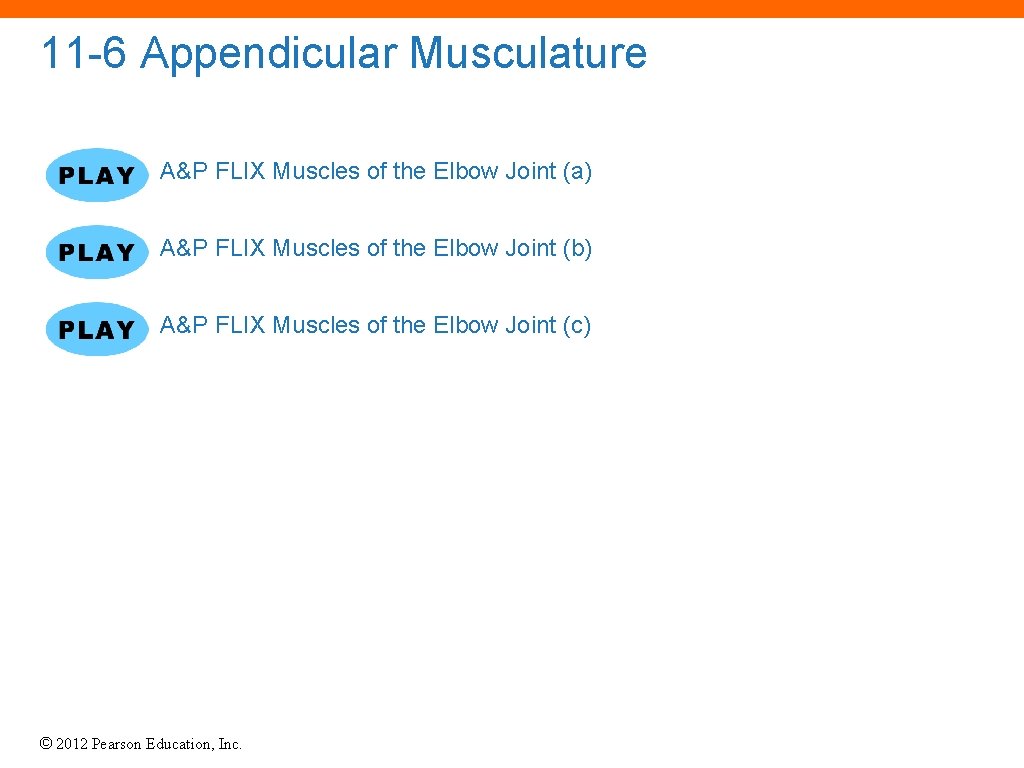 11-6 Appendicular Musculature

PLAY A&P FLIX Muscles of the Elbow Joint (a)

PLAY A&P FLIX Muscles of the Elbow Joint (b)

PLAY A&P FLIX Muscles of the Elbow Joint (c)

© 2012 Pearson Education, Inc.